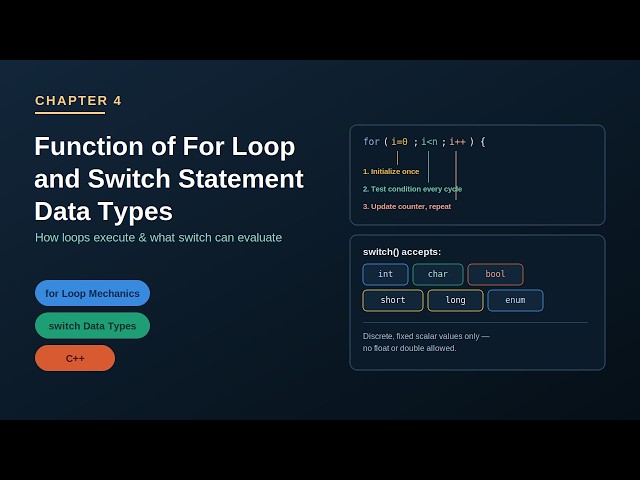 CHAPTER 4

Function of For Loop and Switch Statement Data Types

How loops execute & what switch can evaluate

for Loop Mechanics

switch Data Types

C++

for ( i=0 ; i<n ; i++ ) {

1. Initialize once

2. Test condition every cycle

3. Update counter, repeat

switch() accepts:

int char bool

short long enum

Discrete, fixed scalar values only — no float or double allowed.